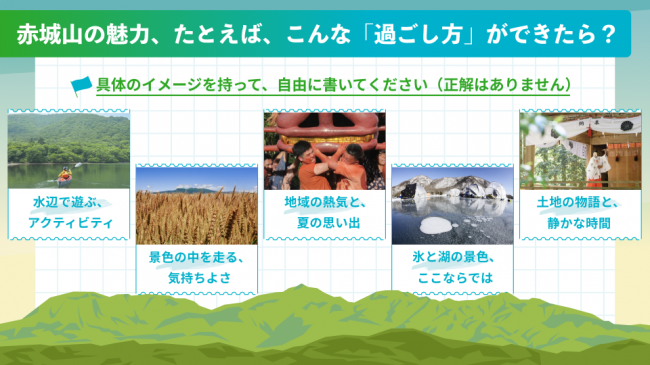 赤城山の魅力、たとえば、こんな「過ごし方」ができたら？

具体のイメージを持って、自由に書いてください（正解はありません）

水辺で遊ぶ、アクティビティ

景色の中を走る、気持ちよさ

地域の熱気と、夏の思い出

氷と湖の景色、ここならでは

土地の物語と、静かな時間